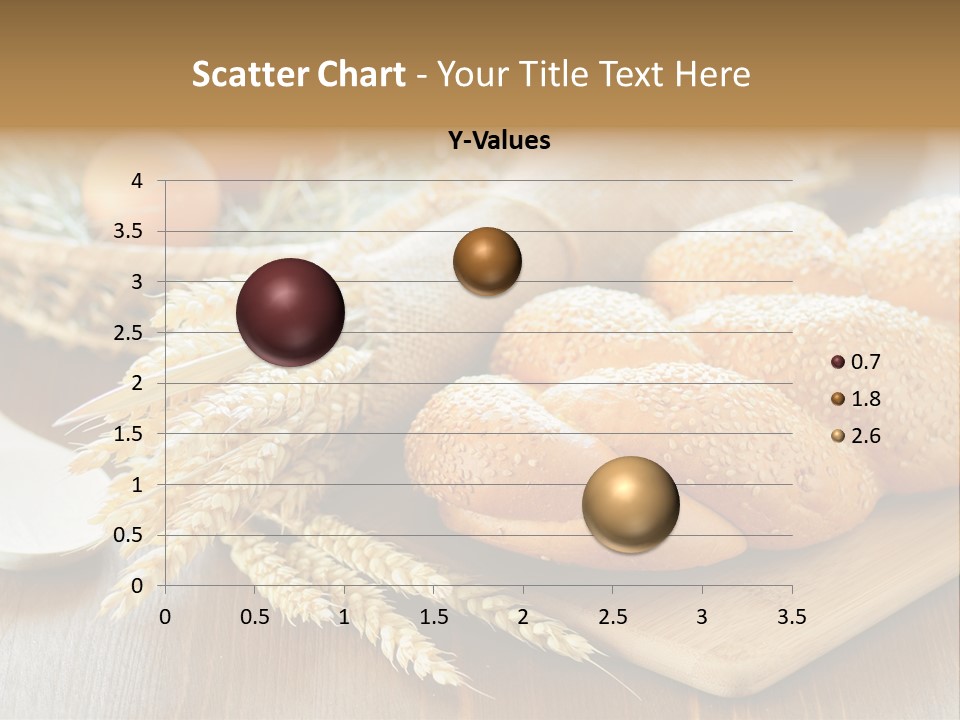 Scatter Chart - Your Title Text Here

Y-Values

4
3.5
3
2.5
2
1.5
1
0.5
0

0 0.5 1 1.5 2 2.5 3 3.5

0.7
1.8
2.6